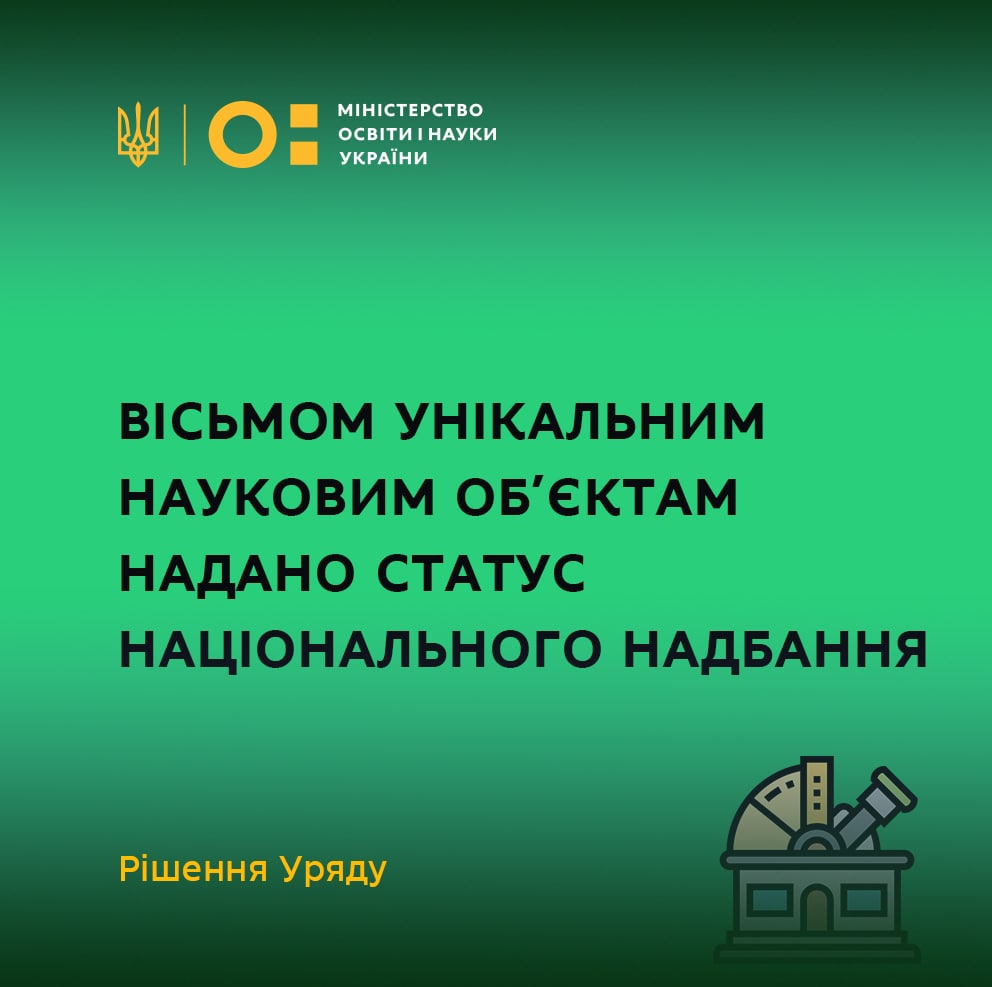 МІНІСТЕРСТВО ОСВІТИ І НАУКИ УКРАЇНИ

ВІСЬМОМ УНІКАЛЬНИМ НАУКОВИМ ОБ'ЄКТАМ НАДАНО СТАТУС НАЦІОНАЛЬНОГО НАДБАННЯ

Рішення Уряду